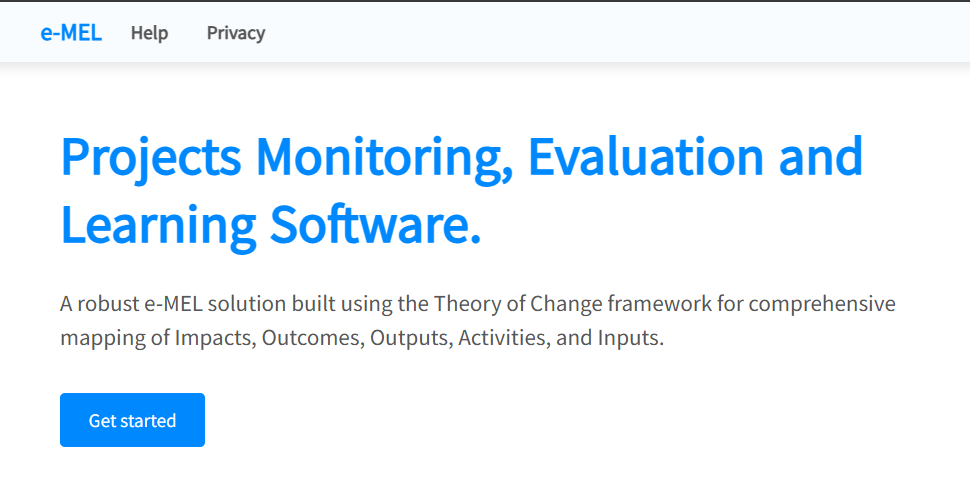 e-MEL Help Privacy

Projects Monitoring, Evaluation and Learning Software.

A robust e-MEL solution built using the Theory of Change framework for comprehensive mapping of Impacts, Outcomes, Outputs, Activities, and Inputs.

Get started